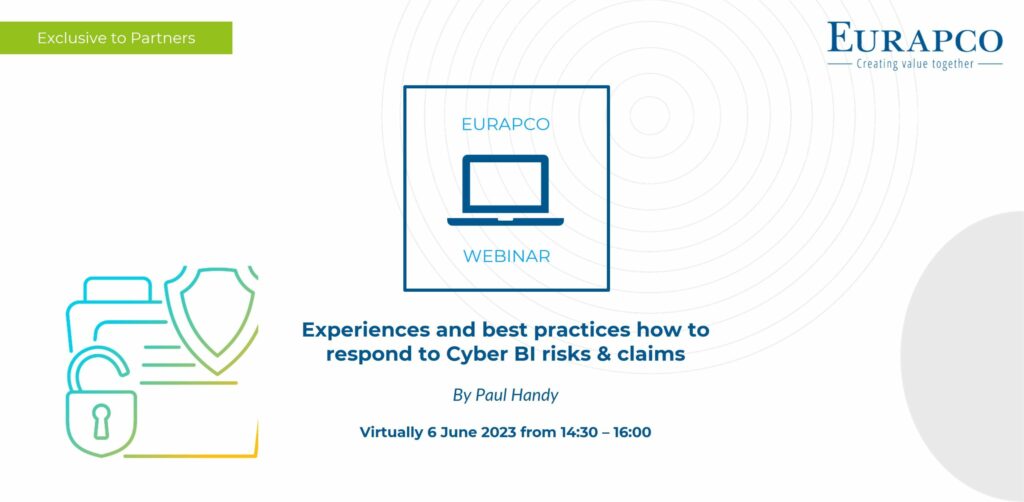 Exclusive to Partners

EURAPCO
Creating value together

EURAPCO

WEBINAR

Experiences and best practices how to respond to Cyber BI risks & claims

By Paul Handy

Virtually 6 June 2023 from 14:30 – 16:00